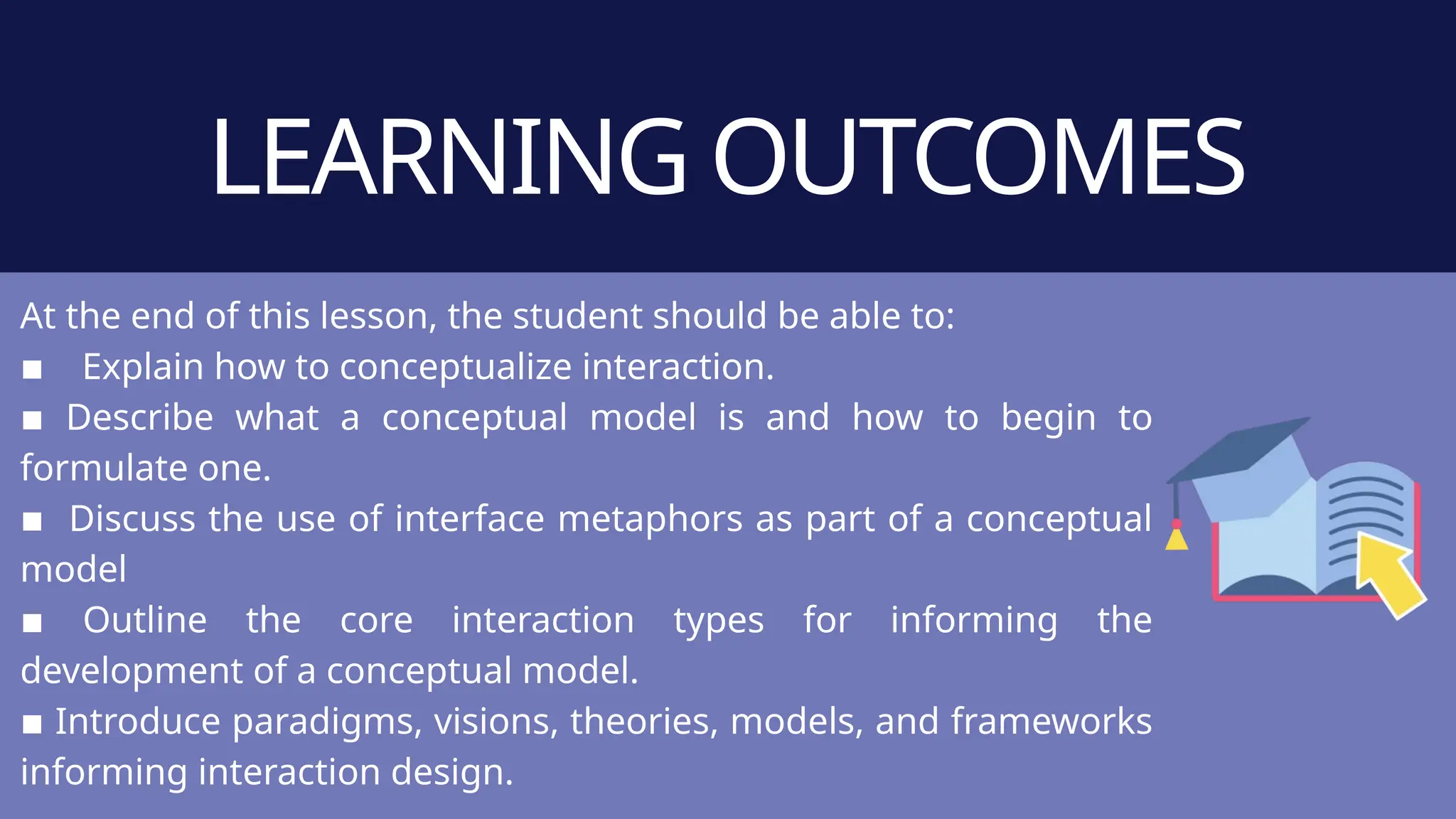 LEARNING OUTCOMES

At the end of this lesson, the student should be able to:
■ Explain how to conceptualize interaction.
■ Describe what a conceptual model is and how to begin to formulate one.
■ Discuss the use of interface metaphors as part of a conceptual model
■ Outline the core interaction types for informing the development of a conceptual model.
■ Introduce paradigms, visions, theories, models, and frameworks informing interaction design.